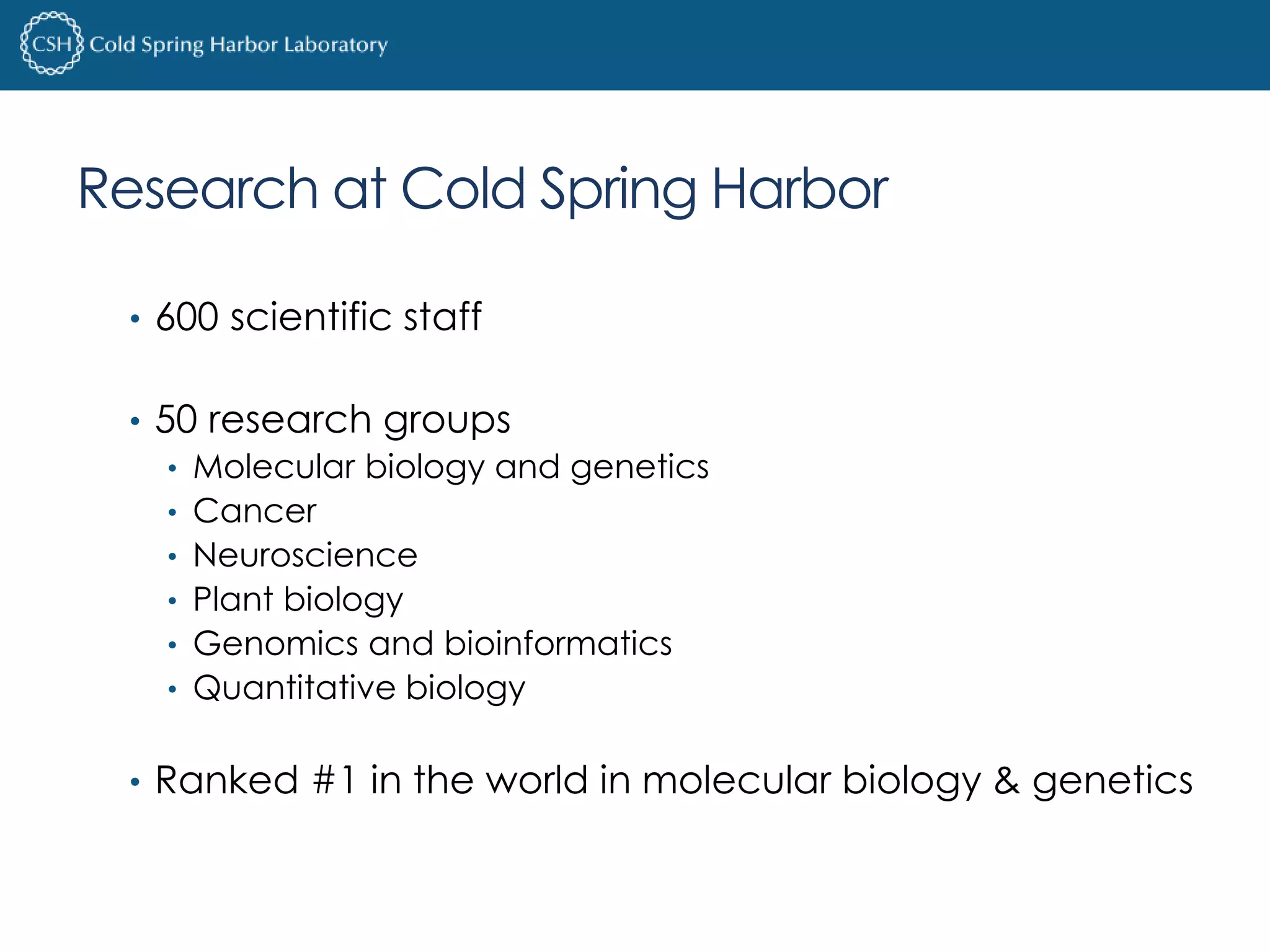 CSH Cold Spring Harbor Laboratory

Research at Cold Spring Harbor

• 600 scientific staff

• 50 research groups
  • Molecular biology and genetics
  • Cancer
  • Neuroscience
  • Plant biology
  • Genomics and bioinformatics
  • Quantitative biology

• Ranked #1 in the world in molecular biology & genetics